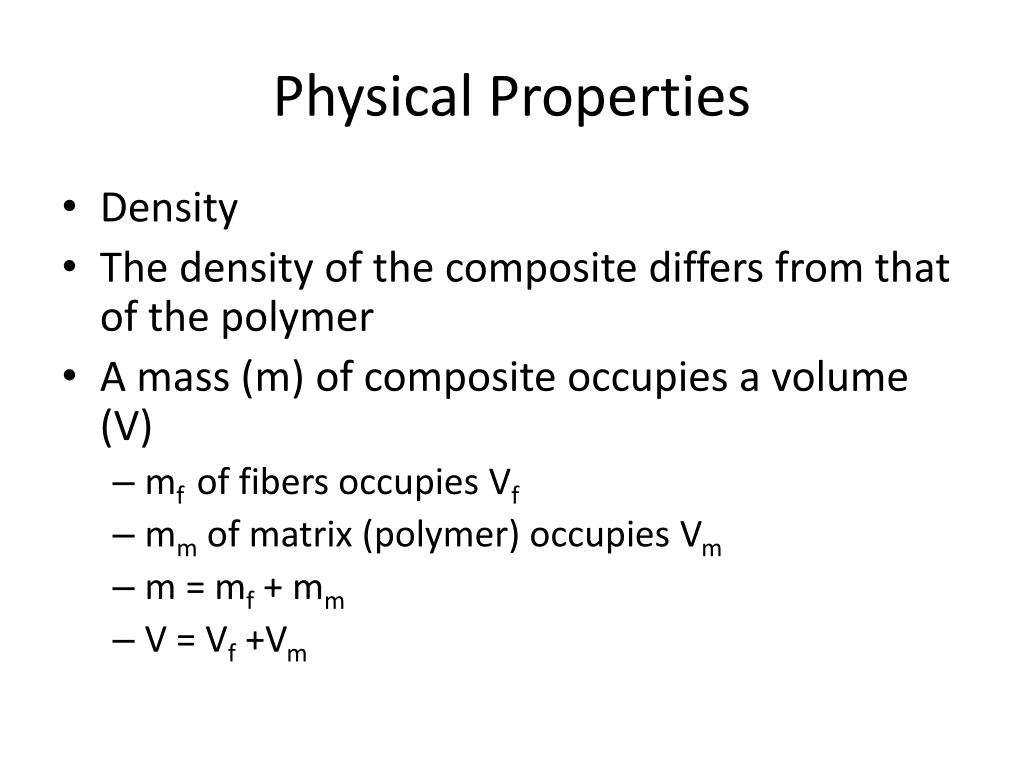 Physical Properties

• Density
• The density of the composite differs from that of the polymer
• A mass (m) of composite occupies a volume (V)
– $m_f$ of fibers occupies $V_f$
– $m_m$ of matrix (polymer) occupies $V_m$
– $m = m_f + m_m$
– $V = V_f + V_m$